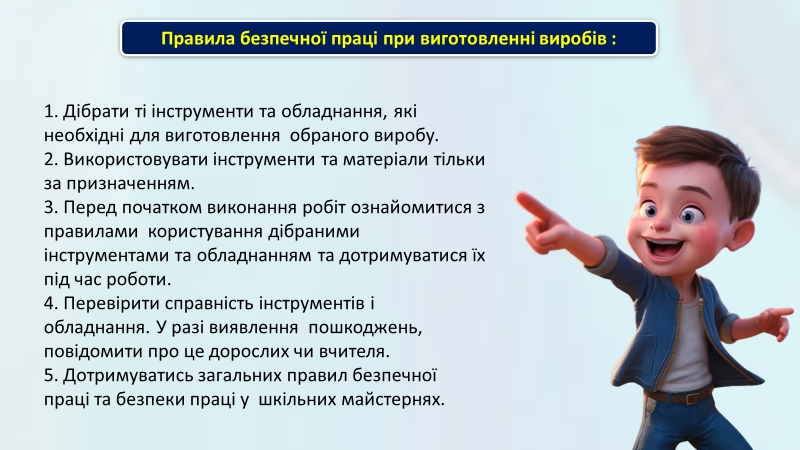 Правила безпечної праці при виготовленні виробів :

1. Дібрати ті інструменти та обладнання, які необхідні для виготовлення обраного виробу.
2. Використовувати інструменти та матеріали тільки за призначенням.
3. Перед початком виконання робіт ознайомитися з правилами користування дібраними інструментами та обладнанням та дотримуватися їх під час роботи.
4. Перевірити справність інструментів і обладнання. У разі виявлення пошкоджень, повідомити про це дорослих чи вчителя.
5. Дотримуватись загальних правил безпечної праці та безпеки праці у шкільних майстернях.